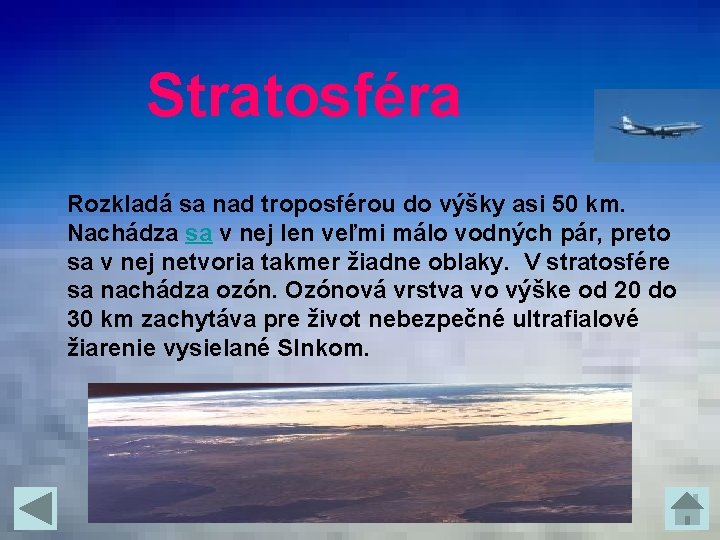 Stratosféra

Rozkladá sa nad troposférou do výšky asi 50 km. Nachádza sa v nej len veľmi málo vodných pár, preto sa v nej netvoria takmer žiadne oblaky. V stratosfére sa nachádza ozón. Ozónová vrstva vo výške od 20 do 30 km zachytáva pre život nebezpečné ultrafialové žiarenie vysielané Slnkom.